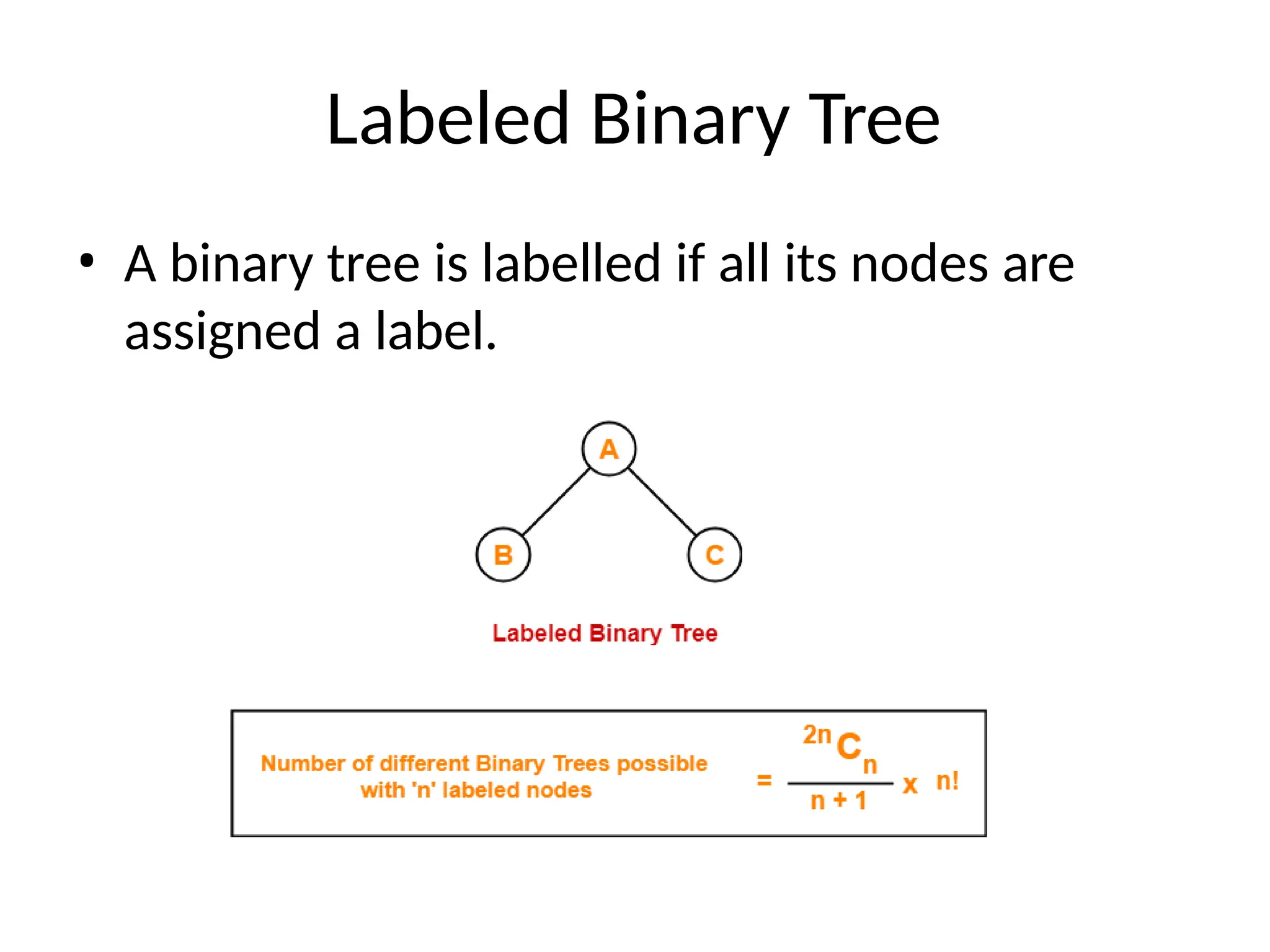 Labeled Binary Tree

• A binary tree is labelled if all its nodes are assigned a label.

A

B

C

Labeled Binary Tree

Number of different Binary Trees possible with 'n' labeled nodes $= \frac{^{2n}C_n}{n+1} \times n!$